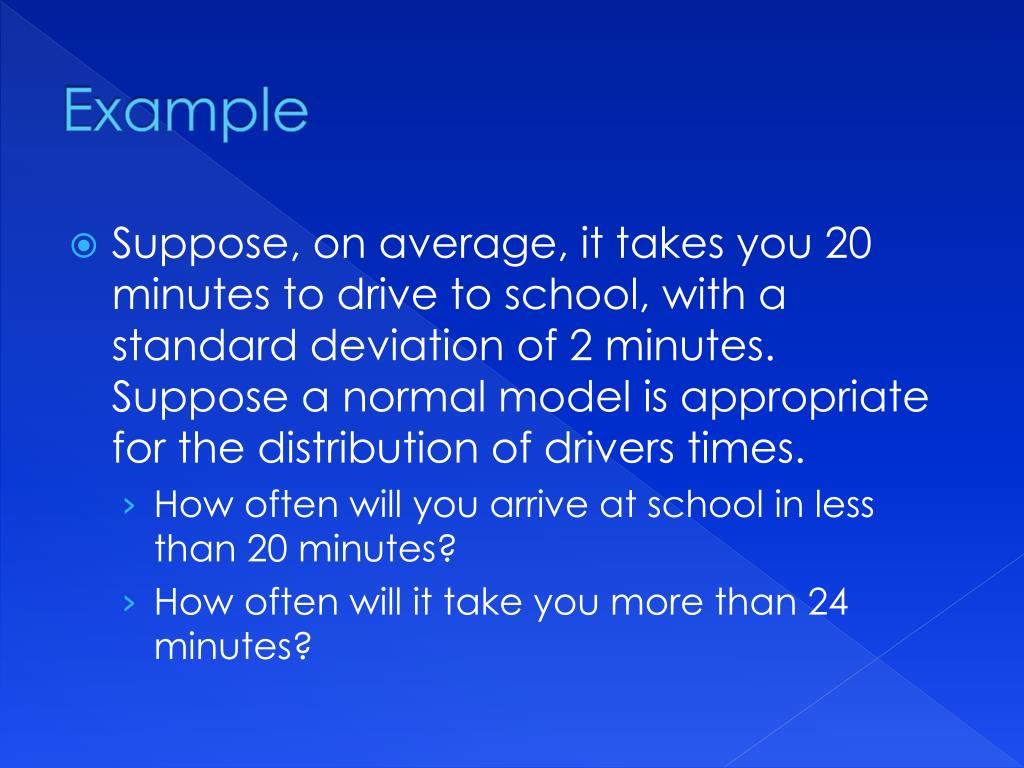 Example

Suppose, on average, it takes you 20 minutes to drive to school, with a standard deviation of 2 minutes. Suppose a normal model is appropriate for the distribution of drivers times.

› How often will you arrive at school in less than 20 minutes?

› How often will it take you more than 24 minutes?